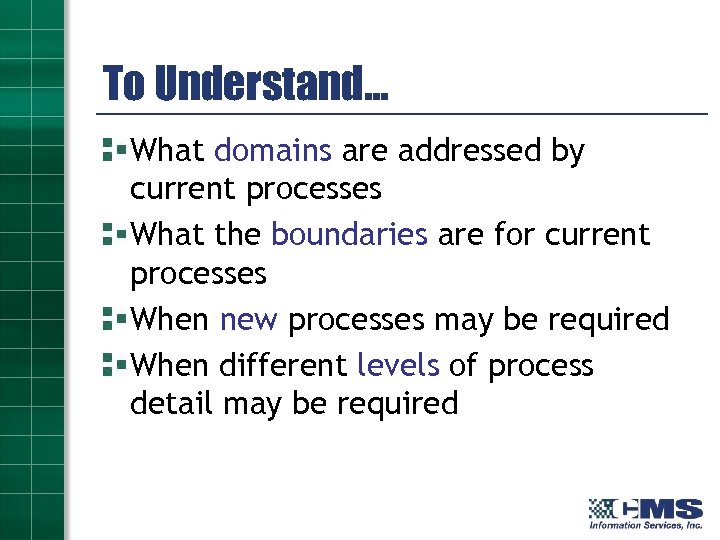 To Understand...

What domains are addressed by current processes

What the boundaries are for current processes

When new processes may be required

When different levels of process detail may be required

CMS
Information Services, Inc.